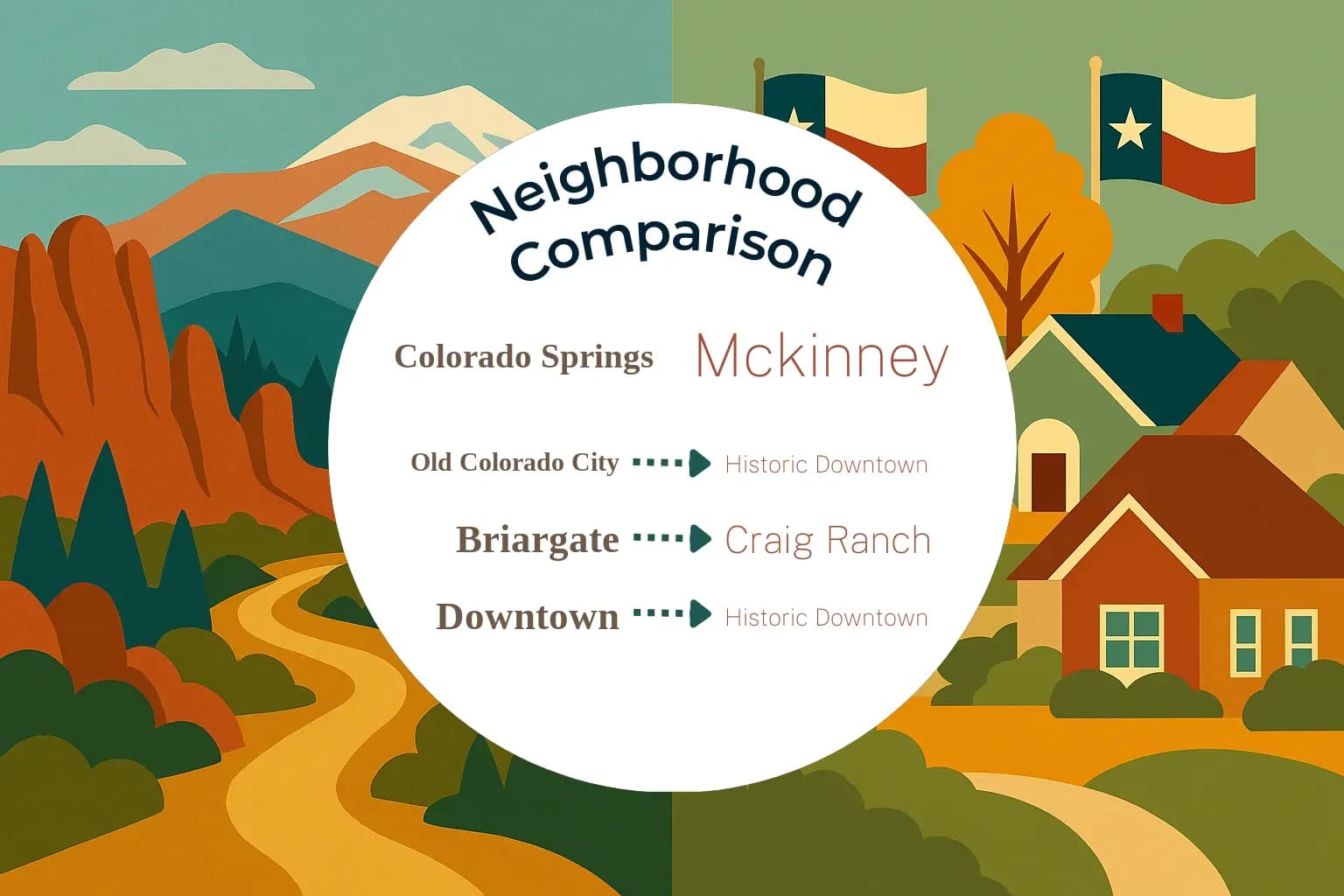 Neighborhood Comparison

Colorado Springs Mckinney

Old Colorado City Historic Downtown

Briargate Craig Ranch

Downtown Historic Downtown